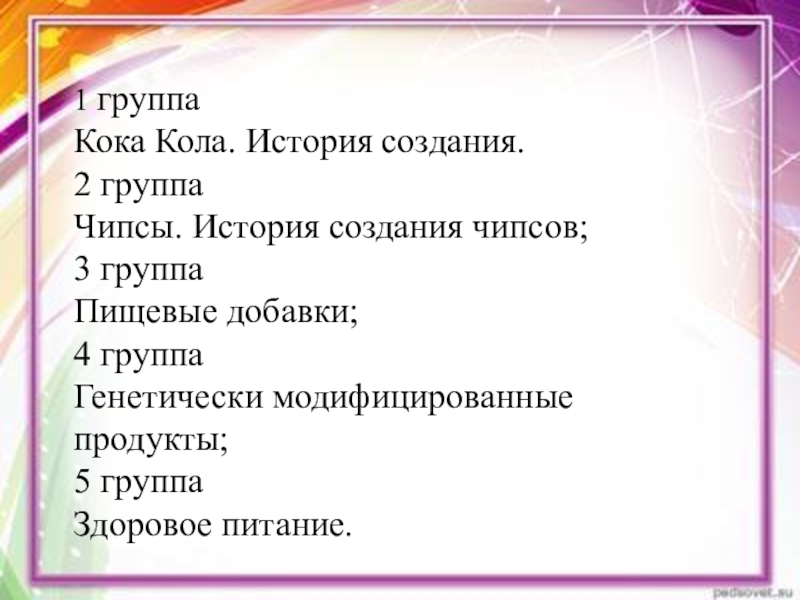 1 группа
Кока Кола. История создания.
2 группа
Чипсы. История создания чипсов;
3 группа
Пищевые добавки;
4 группа
Генетически модифицированные продукты;
5 группа
Здоровое питание.

pedsovet.su